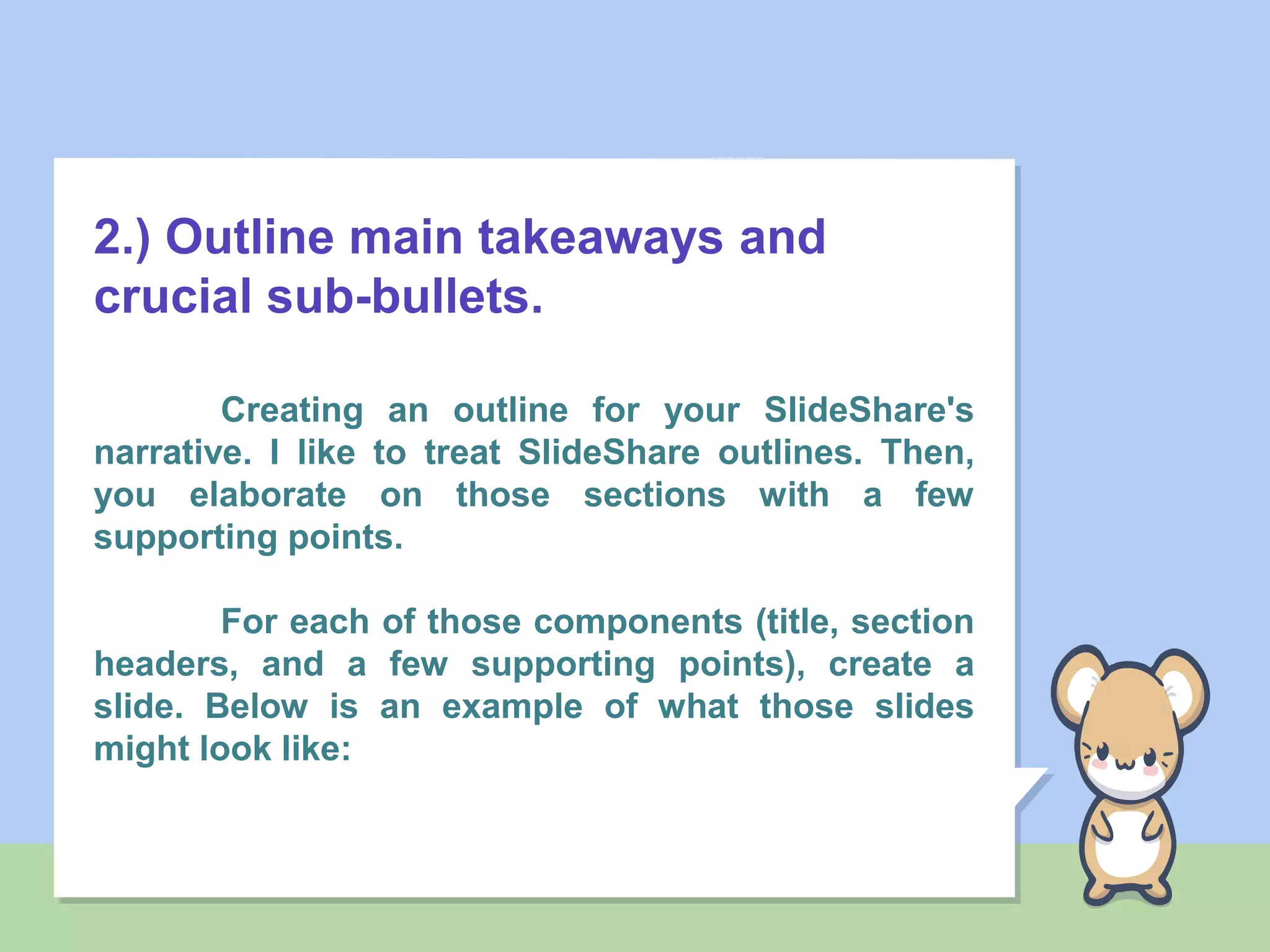 2.) Outline main takeaways and crucial sub-bullets.

Creating an outline for your SlideShare's narrative. I like to treat SlideShare outlines. Then, you elaborate on those sections with a few supporting points.

For each of those components (title, section headers, and a few supporting points), create a slide. Below is an example of what those slides might look like: